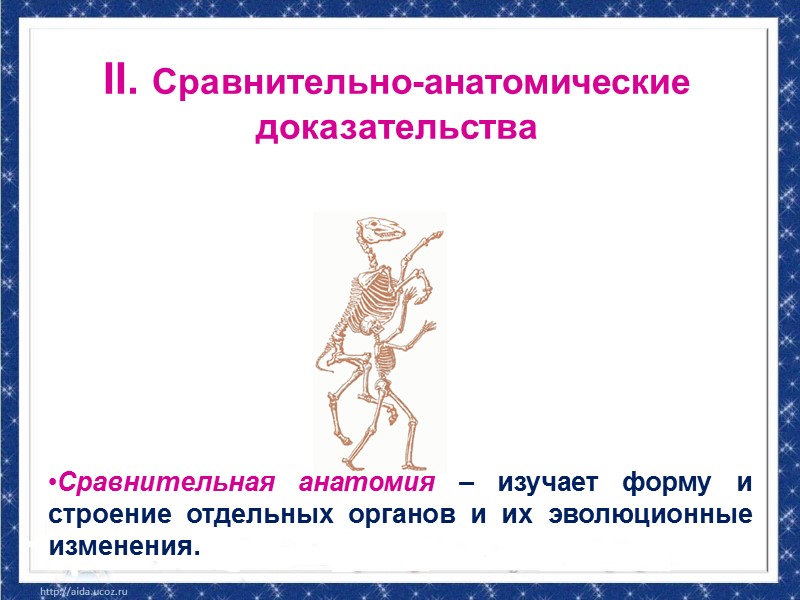 II. Сравнительно-анатомические доказательства

•Сравнительная анатомия – изучает форму и строение отдельных органов и их эволюционные изменения.

http://aida.ucoz.ru